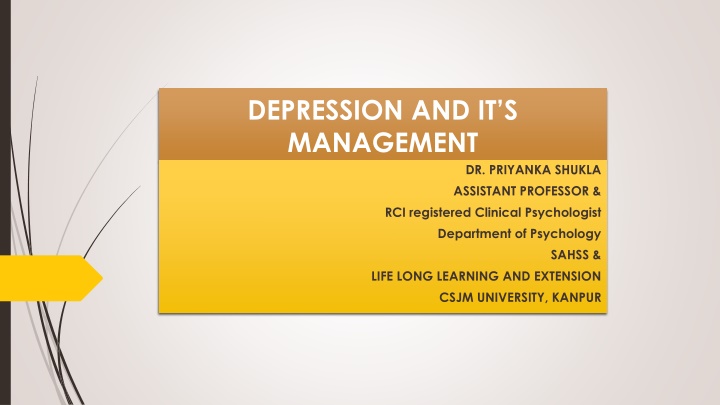 DEPRESSION AND IT'S MANAGEMENT

DR. PRIYANKA SHUKLA
ASSISTANT PROFESSOR &
RCI registered Clinical Psychologist
Department of Psychology
SAHSS &
LIFE LONG LEARNING AND EXTENSION
CSJM UNIVERSITY, KANPUR